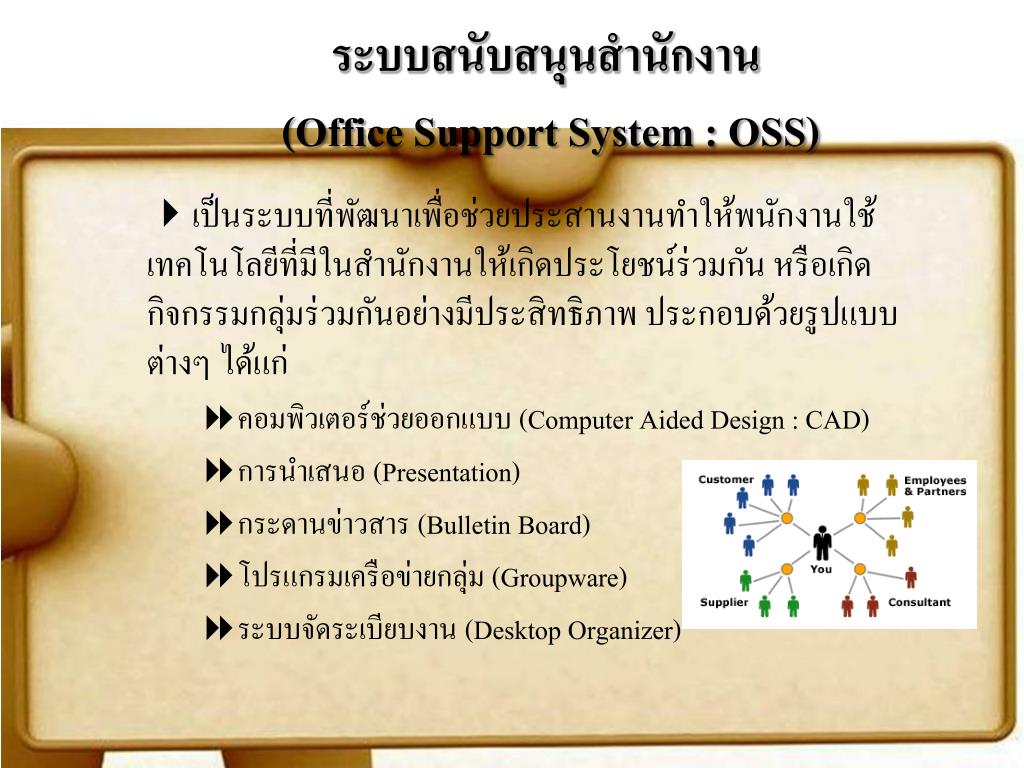 ระบบสนับสนุนสำนักงาน

(Office Support System : OSS)

เป็นระบบที่พัฒนาเพื่อช่วยประสานงานทำให้พนักงานใช้เทคโนโลยีที่มีในสำนักงานให้เกิดประโยชน์ร่วมกัน หรือเกิดกิจกรรมกลุ่มร่วมกันอย่างมีประสิทธิภาพ ประกอบด้วยรูปแบบต่างๆ ได้แก่

คอมพิวเตอร์ช่วยออกแบบ (Computer Aided Design : CAD)

การนำเสนอ (Presentation)

กระดานข่าวสาร (Bulletin Board)

โปรแกรมเครือข่ายกลุ่ม (Groupware)

ระบบจัดระเบียบงาน (Desktop Organizer)

Customer

Employees & Partners

You

Supplier

Consultant